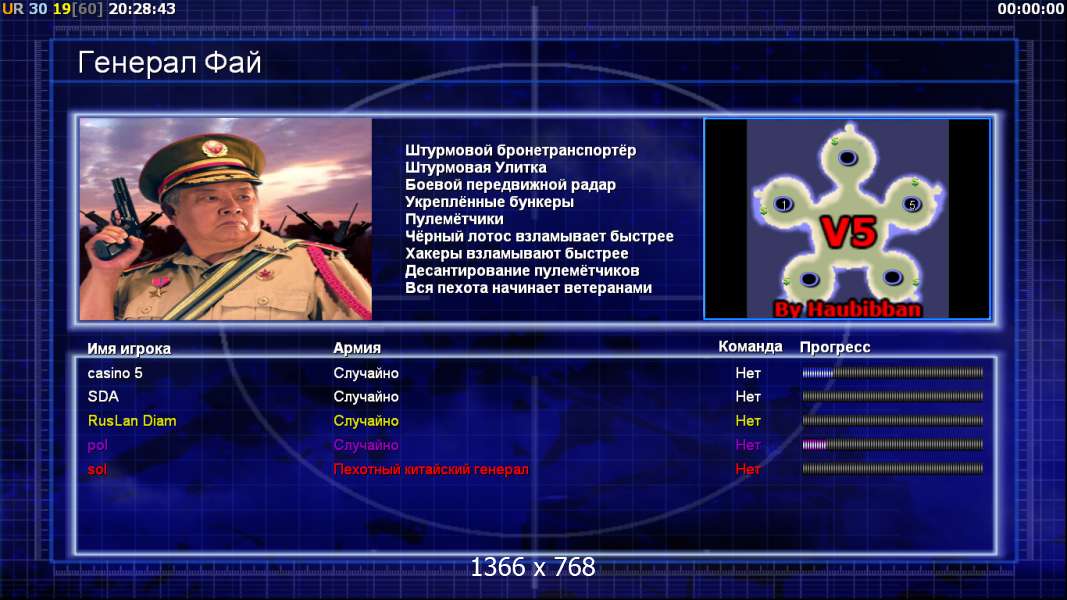 UR 30 19[60] 20:28:43

00:00:00

Генерал Фай

Штурмовой бронетранспортёр
Штурмовая Улитка
Боевой передвижной радар
Укреплённые бункеры
Пулемётчики
Чёрный лотос взламывает быстрее
Хакеры взламывают быстрее
Десантирование пулемётчиков
Вся пехота начинает ветеранами

1
5
V5
By Haubibban

| Имя игрока | Армия | Команда | Прогресс |
|---|---|---|---|
| casino 5 | Случайно | Нет | |
| SDA | Случайно | Нет | |
| RusLan Diam | Случайно | Нет | |
| pol | Случайно | Нет | |
| sol | Пехотный китайский генерал | Нет | |

1366 x 768